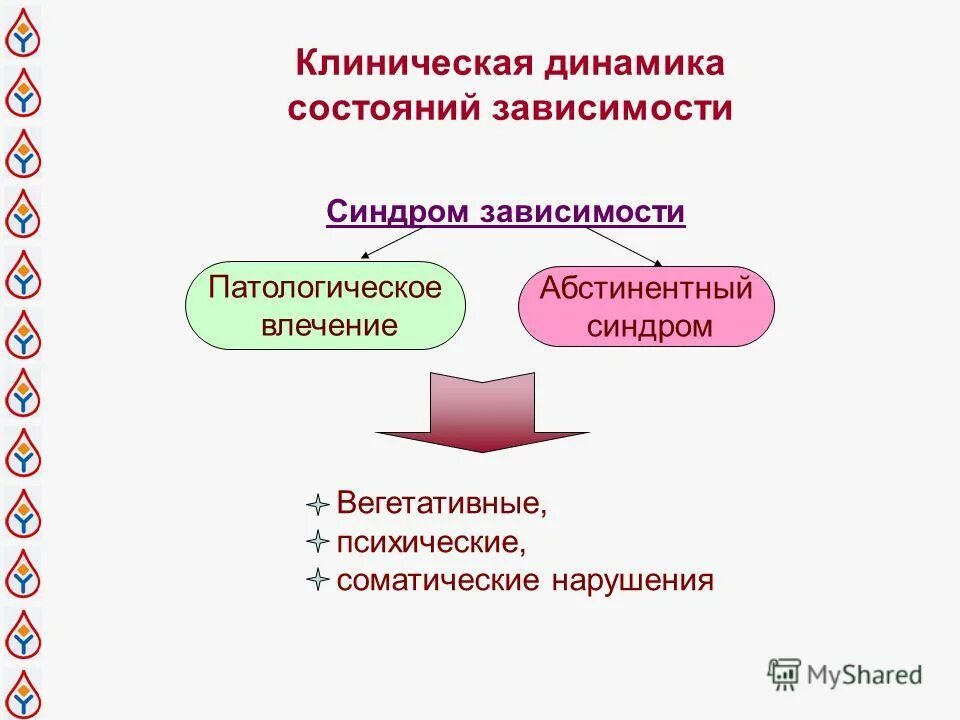 Клиническая динамика состояний зависимости

Синдром зависимости

Патологическое влечение

Абстинентный синдром

Вегетативные,
психические,
соматические нарушения

MyShared